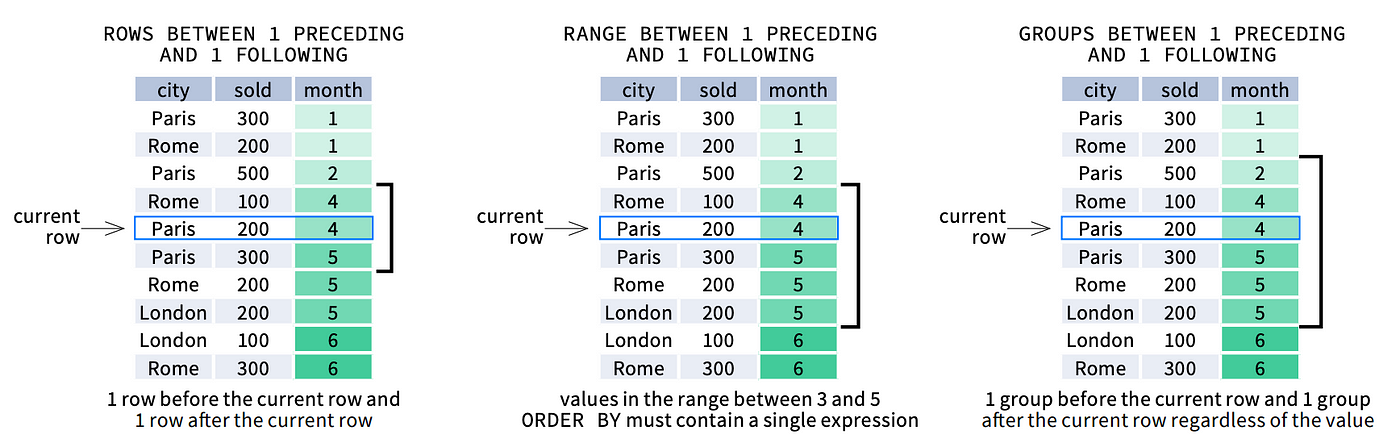 ROWS BETWEEN 1 PRECEDING AND 1 FOLLOWING

| city | sold | month |
|---|---|---|
| Paris | 300 | 1 |
| Rome | 200 | 1 |
| Paris | 500 | 2 |
| Rome | 100 | 4 |
| Paris | 200 | 4 |
| Paris | 300 | 5 |
| Rome | 200 | 5 |
| London | 200 | 5 |
| London | 100 | 6 |
| Rome | 300 | 6 |

current row

1 row before the current row and 1 row after the current row

RANGE BETWEEN 1 PRECEDING AND 1 FOLLOWING

| city | sold | month |
|---|---|---|
| Paris | 300 | 1 |
| Rome | 200 | 1 |
| Paris | 500 | 2 |
| Rome | 100 | 4 |
| Paris | 200 | 4 |
| Paris | 300 | 5 |
| Rome | 200 | 5 |
| London | 200 | 5 |
| London | 100 | 6 |
| Rome | 300 | 6 |

current row

values in the range between 3 and 5
ORDER BY must contain a single expression

GROUPS BETWEEN 1 PRECEDING AND 1 FOLLOWING

| city | sold | month |
|---|---|---|
| Paris | 300 | 1 |
| Rome | 200 | 1 |
| Paris | 500 | 2 |
| Rome | 100 | 4 |
| Paris | 200 | 4 |
| Paris | 300 | 5 |
| Rome | 200 | 5 |
| London | 200 | 5 |
| London | 100 | 6 |
| Rome | 300 | 6 |

current row

1 group before the current row and 1 group after the current row regardless of the value